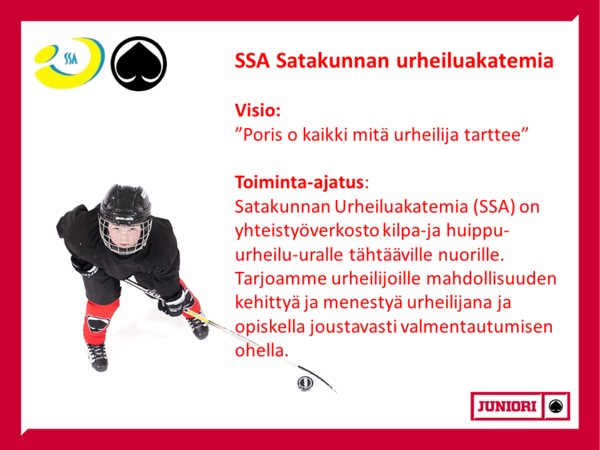 SSA

SSA Satakunnan urheiluakatemia

Visio:
”Poris o kaikki mitä urheilija tarttee”

Toiminta-ajatus:
Satakunnan Urheiluakatemia (SSA) on yhteistyöverkosto kilpa-ja huippu-urheilu-uralle tähtääville nuorille. Tarjoamme urheilijoille mahdollisuuden kehittyä ja menestyä urheilijana ja opiskella joustavasti valmentautumisen ohella.

JUNIORI